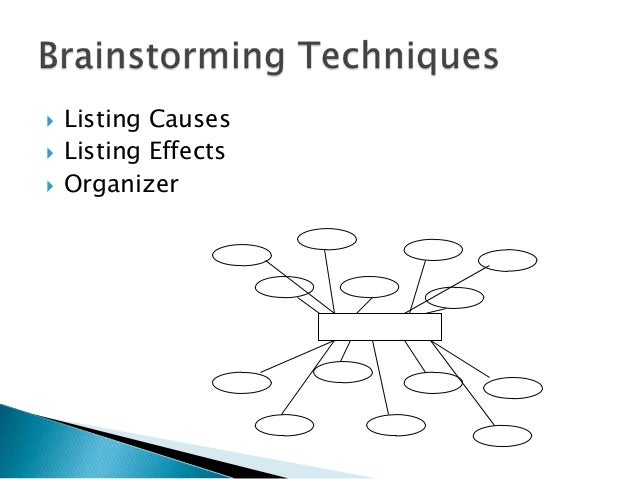 Brainstorming Techniques

Listing Causes
Listing Effects
Organizer